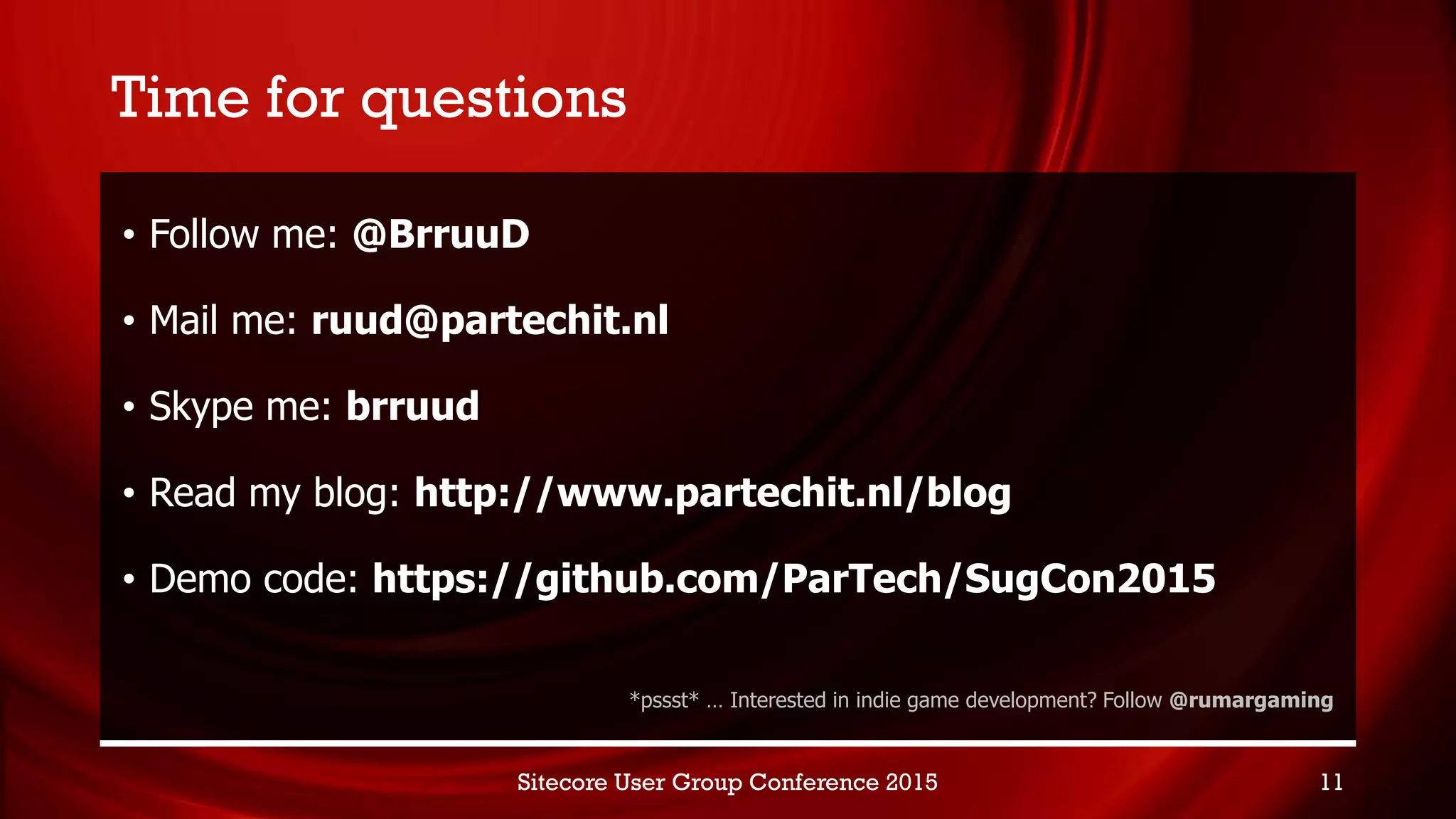 Time for questions

• Follow me: @BrruuD

• Mail me: ruud@partechit.nl

• Skype me: brruud

• Read my blog: http://www.partechit.nl/blog

• Demo code: https://github.com/ParTech/SugCon2015

\*pssst\* ... Interested in indie game development? Follow @rumargaming

Sitecore User Group Conference 2015

11